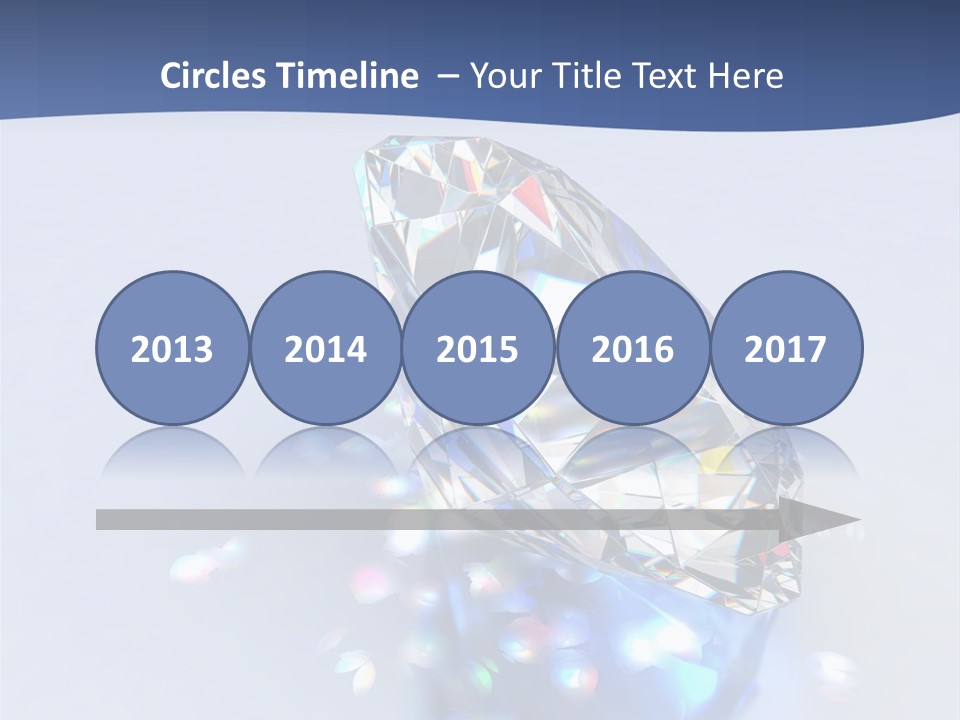 Circles Timeline – Your Title Text Here

2013

2014

2015

2016

2017